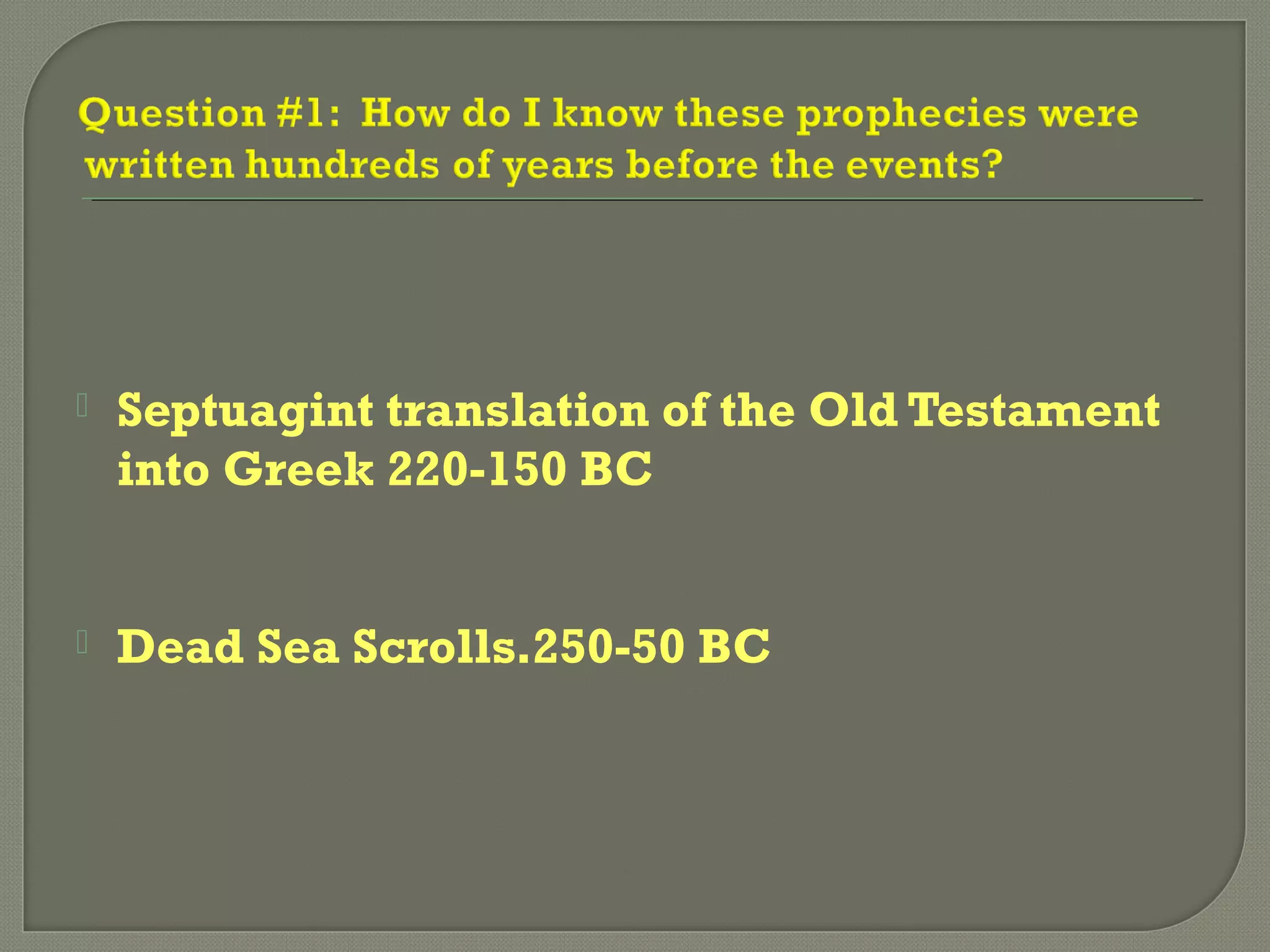 Question #1: How do I know these prophecies were written hundreds of years before the events?

Septuagint translation of the Old Testament into Greek 220-150 BC

Dead Sea Scrolls.250-50 BC